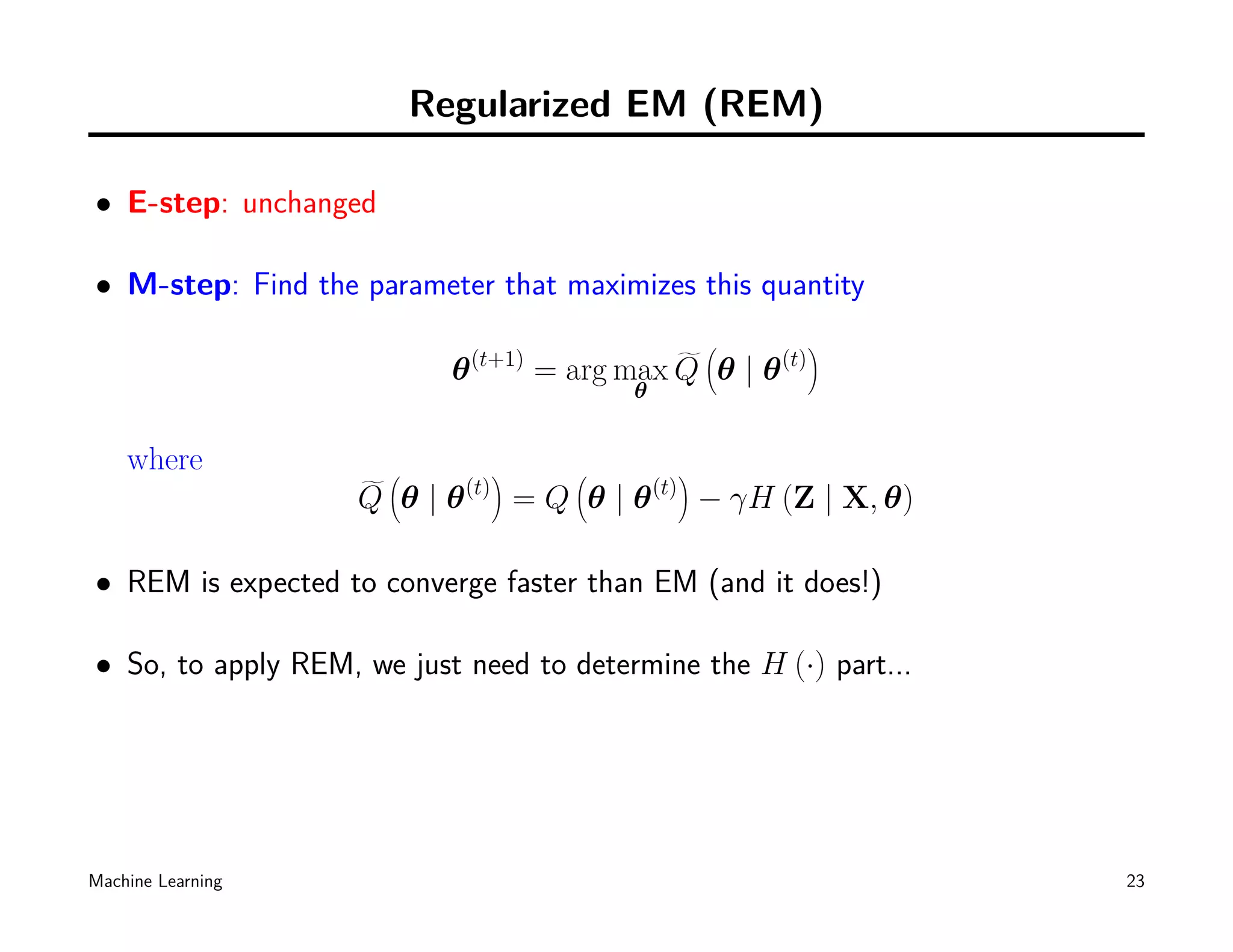 Regularized EM (REM)

• E-step: unchanged

• M-step: Find the parameter that maximizes this quantity

$\boldsymbol{\theta}^{(t+1)} = \arg\max_{\boldsymbol{\theta}} \widetilde{Q}\left(\boldsymbol{\theta} \mid \boldsymbol{\theta}^{(t)}\right)$

where

$\widetilde{Q}\left(\boldsymbol{\theta} \mid \boldsymbol{\theta}^{(t)}\right) = Q\left(\boldsymbol{\theta} \mid \boldsymbol{\theta}^{(t)}\right) - \gamma H\left(\mathbf{Z} \mid \mathbf{X}, \boldsymbol{\theta}\right)$

• REM is expected to converge faster than EM (and it does!)

• So, to apply REM, we just need to determine the $H(\cdot)$ part...

Machine Learning

23